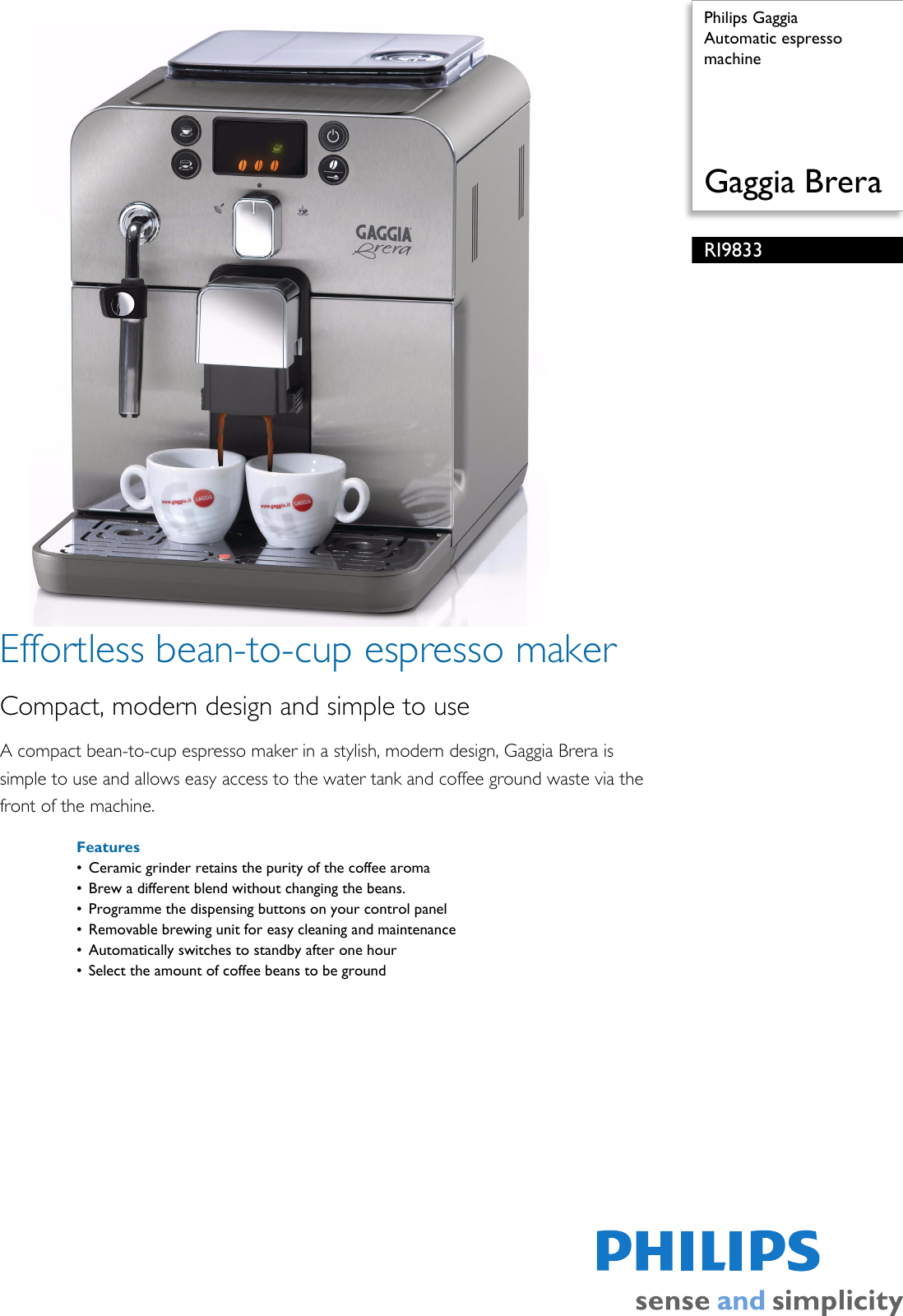 Philips Gaggia
Automatic espresso machine

Gaggia Brera

RI9833

GAGGIA
Brera

www.gaggia.it GAGGIA

www.gaggia.it GAGGIA

Effortless bean-to-cup espresso maker

Compact, modern design and simple to use

A compact bean-to-cup espresso maker in a stylish, modern design, Gaggia Brera is simple to use and allows easy access to the water tank and coffee ground waste via the front of the machine.

Features
• Ceramic grinder retains the purity of the coffee aroma
• Brew a different blend without changing the beans.
• Programme the dispensing buttons on your control panel
• Removable brewing unit for easy cleaning and maintenance
• Automatically switches to standby after one hour
• Select the amount of coffee beans to be ground

PHILIPS
sense and simplicity